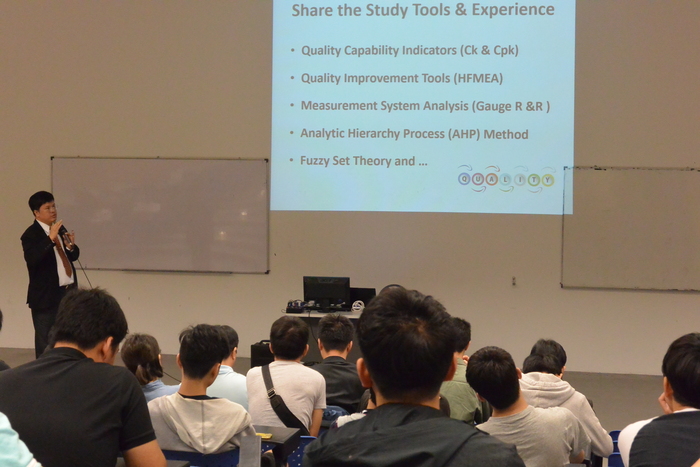 Share the Study Tools & Experience

• Quality Capability Indicators (Ck & Cpk)

• Quality Improvement Tools (HFMEA)

• Measurement System Analysis (Gauge R &R )

• Analytic Hierarchy Process (AHP) Method

• Fuzzy Set Theory and ...

QUALITY